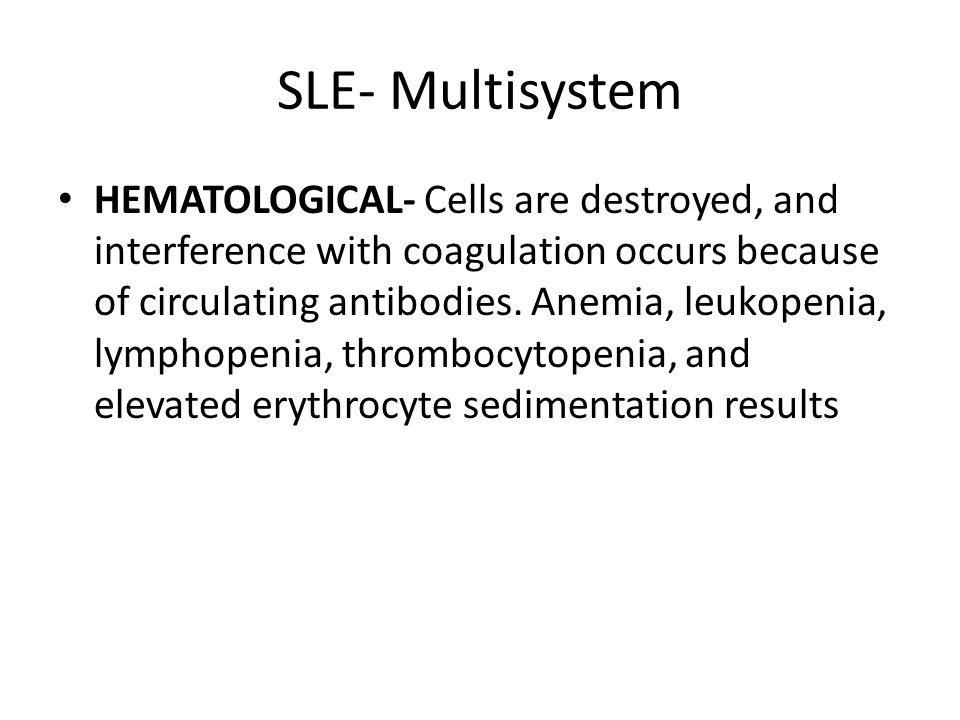 SLE- Multisystem

• HEMATOLOGICAL- Cells are destroyed, and interference with coagulation occurs because of circulating antibodies. Anemia, leukopenia, lymphopenia, thrombocytopenia, and elevated erythrocyte sedimentation results